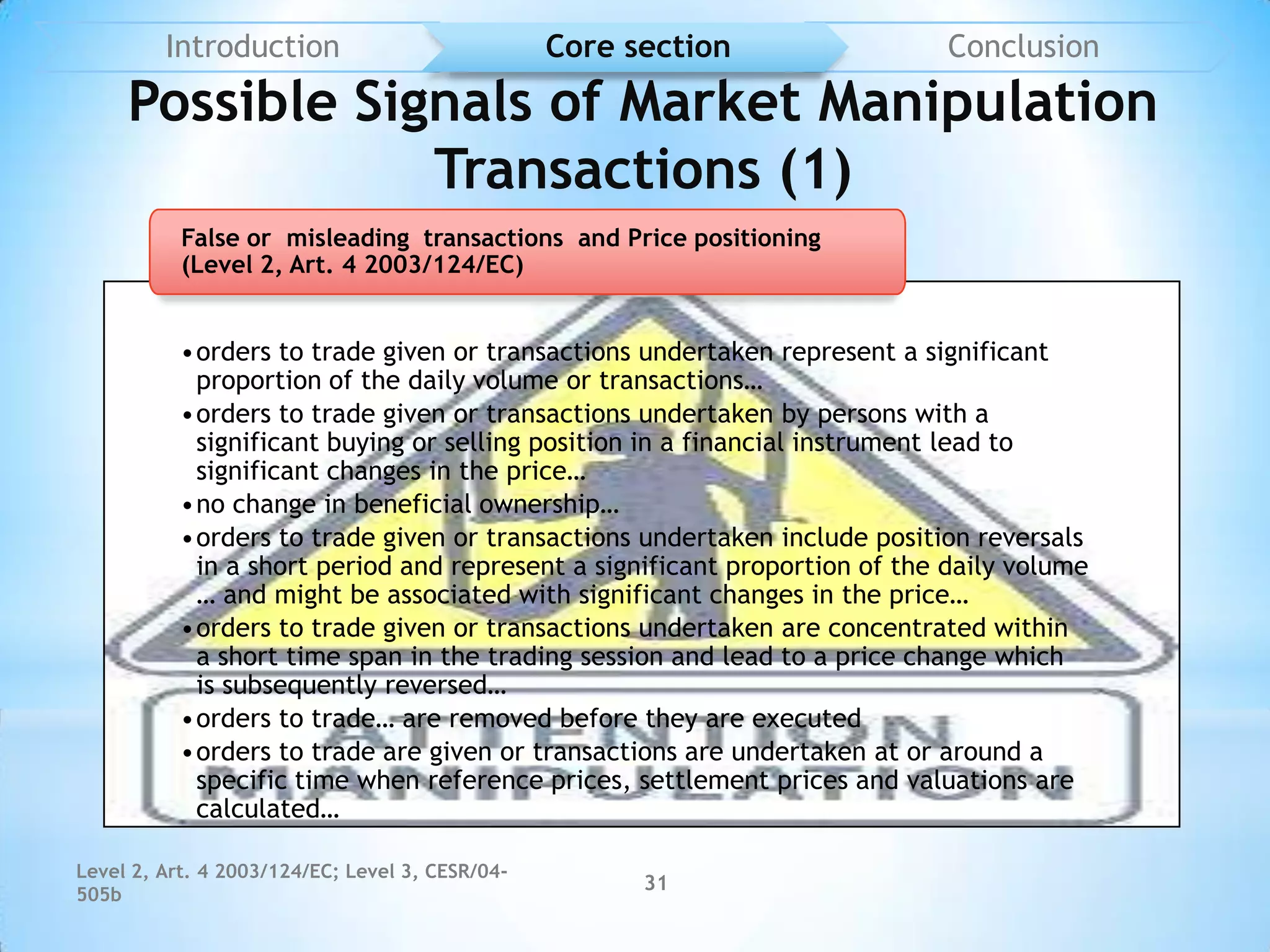 Introduction Core section Conclusion

Possible Signals of Market Manipulation Transactions (1)

False or misleading transactions and Price positioning (Level 2, Art. 4 2003/124/EC)

• orders to trade given or transactions undertaken represent a significant proportion of the daily volume or transactions…
• orders to trade given or transactions undertaken by persons with a significant buying or selling position in a financial instrument lead to significant changes in the price…
• no change in beneficial ownership…
• orders to trade given or transactions undertaken include position reversals in a short period and represent a significant proportion of the daily volume … and might be associated with significant changes in the price…
• orders to trade given or transactions undertaken are concentrated within a short time span in the trading session and lead to a price change which is subsequently reversed…
• orders to trade… are removed before they are executed
• orders to trade are given or transactions are undertaken at or around a specific time when reference prices, settlement prices and valuations are calculated…

ATTENTION MANIPULATION

Level 2, Art. 4 2003/124/EC; Level 3, CESR/04-505b

31